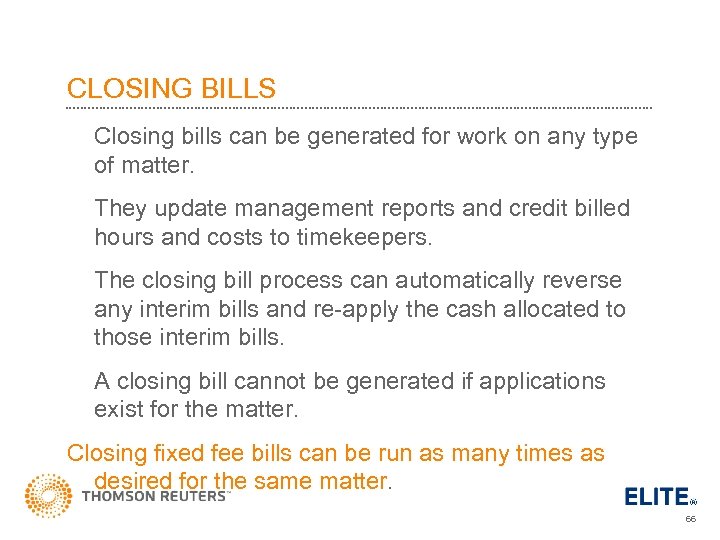 CLOSING BILLS

Closing bills can be generated for work on any type of matter.

They update management reports and credit billed hours and costs to timekeepers.

The closing bill process can automatically reverse any interim bills and re-apply the cash allocated to those interim bills.

A closing bill cannot be generated if applications exist for the matter.

Closing fixed fee bills can be run as many times as desired for the same matter.

THOMSON REUTERS™

ELITE®

66